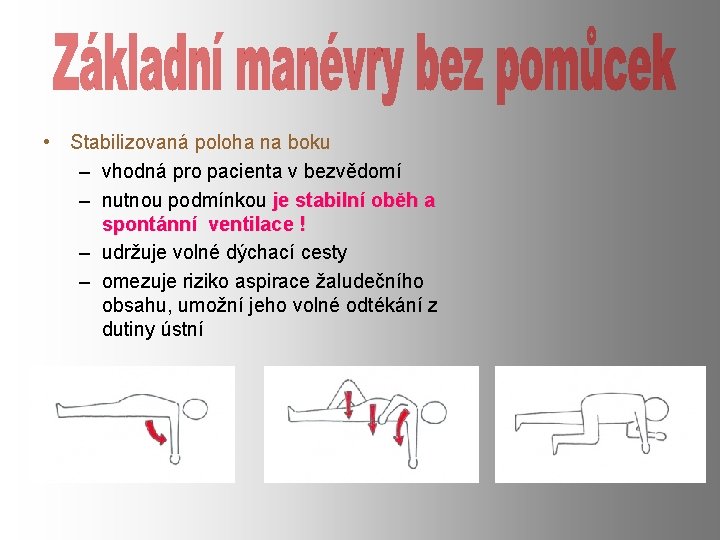 Základní manévry bez pomůcek

• Stabilizovaná poloha na boku
– vhodná pro pacienta v bezvědomí
– nutnou podmínkou je stabilní oběh a spontánní ventilace !
– udržuje volné dýchací cesty
– omezuje riziko aspirace žaludečního obsahu, umožní jeho volné odtékání z dutiny ústní